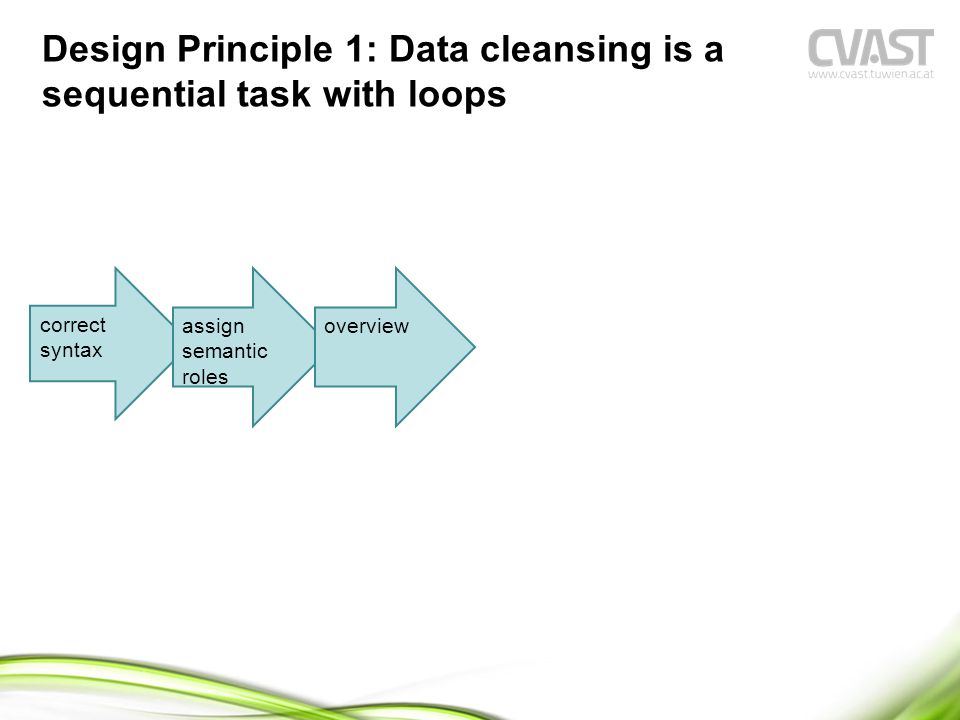 Design Principle 1: Data cleansing is a sequential task with loops

CVAST
www.cvast.tuwien.ac.at

correct syntax

assign semantic roles

overview